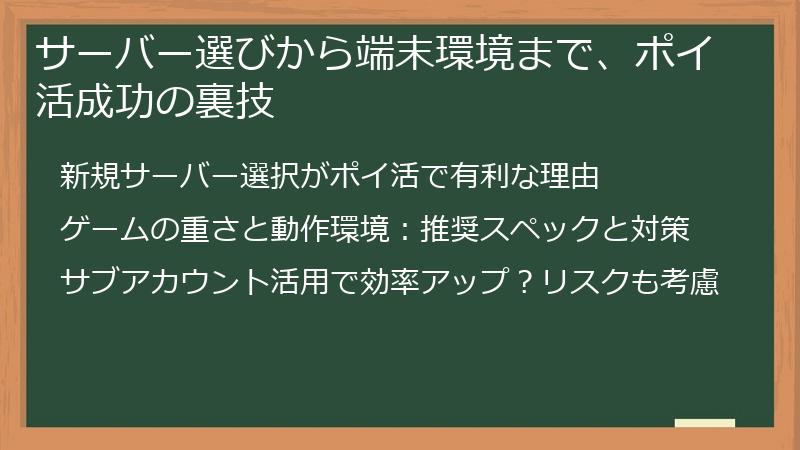 サーバー選びから端末環境まで、ポイ活成功の裏技

新規サーバー選択がポイ活で有利な理由

ゲームの重さと動作環境：推奨スペックと対策

サブアカウント活用で効率アップ？リスクも考慮